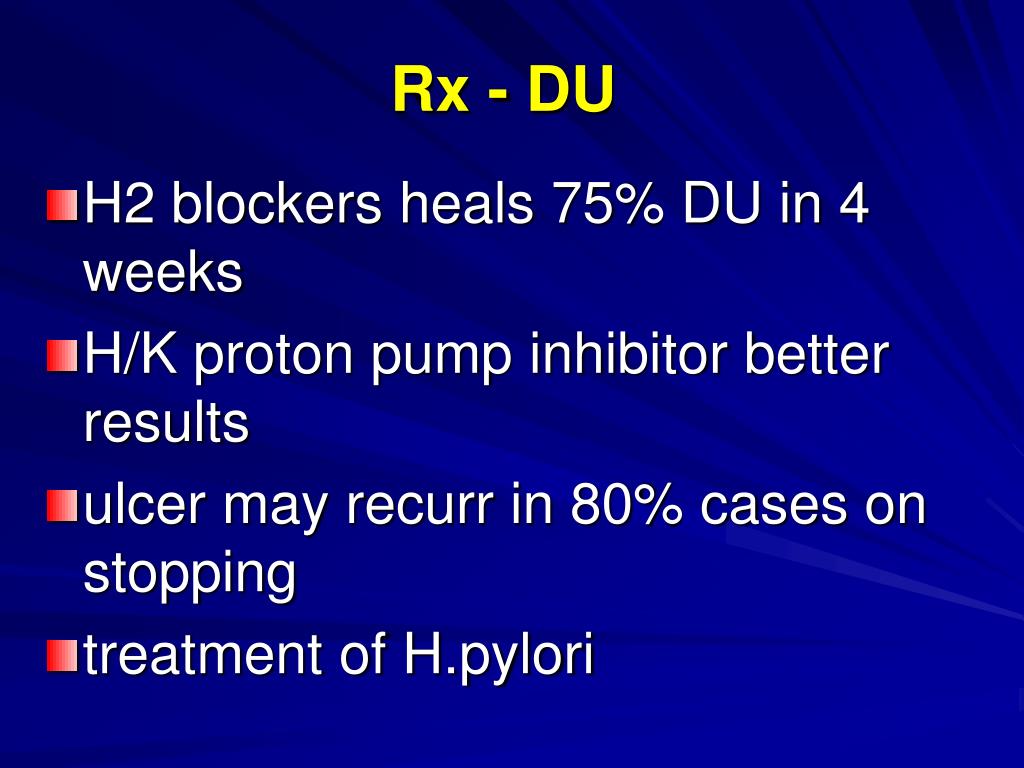 Rx - DU

H2 blockers heals 75% DU in 4 weeks

H/K proton pump inhibitor better results

ulcer may recurr in 80% cases on stopping

treatment of H.pylori